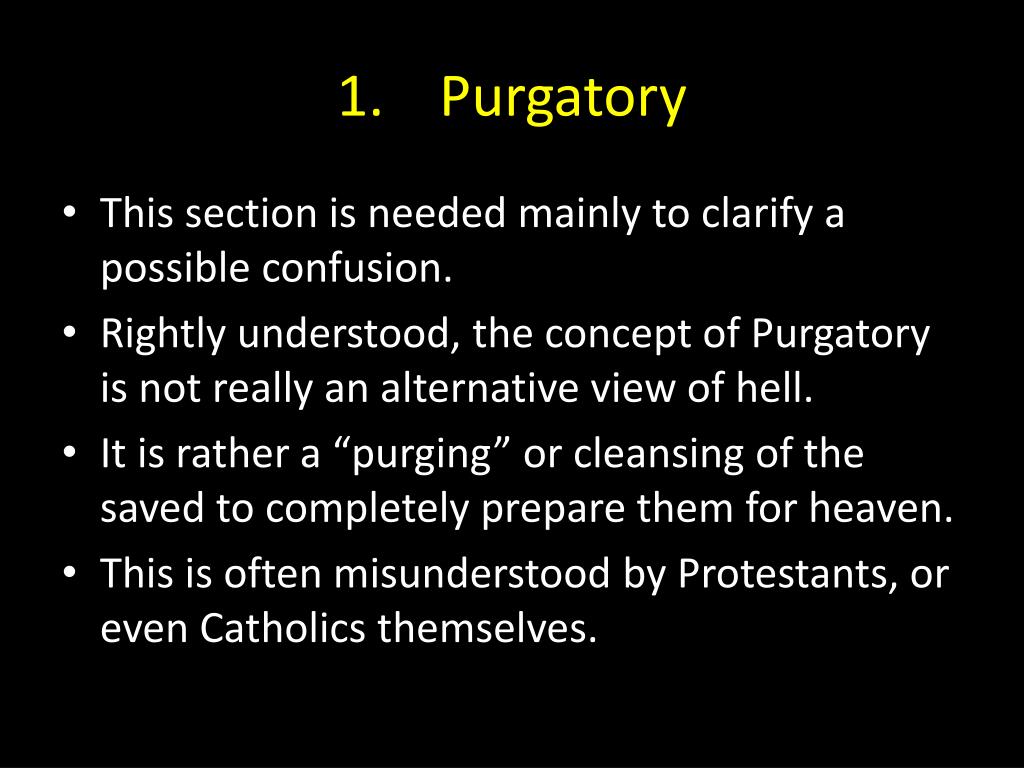 1. Purgatory

• This section is needed mainly to clarify a possible confusion.
• Rightly understood, the concept of Purgatory is not really an alternative view of hell.
• It is rather a “purging” or cleansing of the saved to completely prepare them for heaven.
• This is often misunderstood by Protestants, or even Catholics themselves.